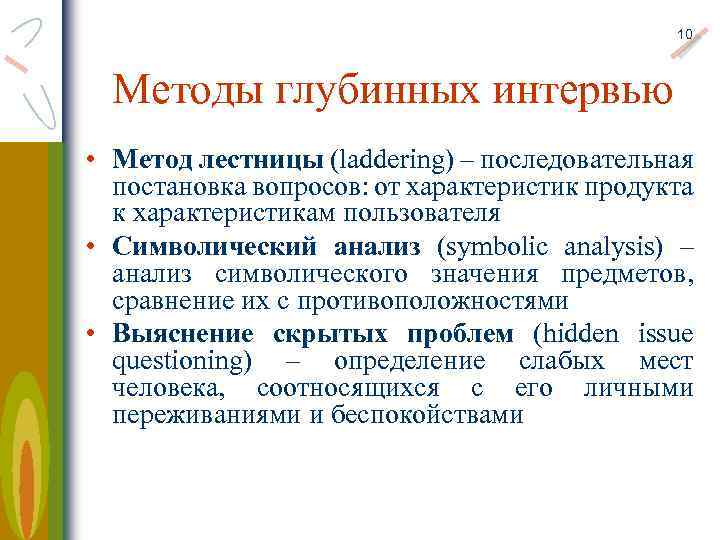 10

Методы глубинных интервью

• Метод лестницы (laddering) – последовательная постановка вопросов: от характеристик продукта к характеристикам пользователя

• Символический анализ (symbolic analysis) – анализ символического значения предметов, сравнение их с противоположностями

• Выяснение скрытых проблем (hidden issue questioning) – определение слабых мест человека, соотносящихся с его личными переживаниями и беспокойствами